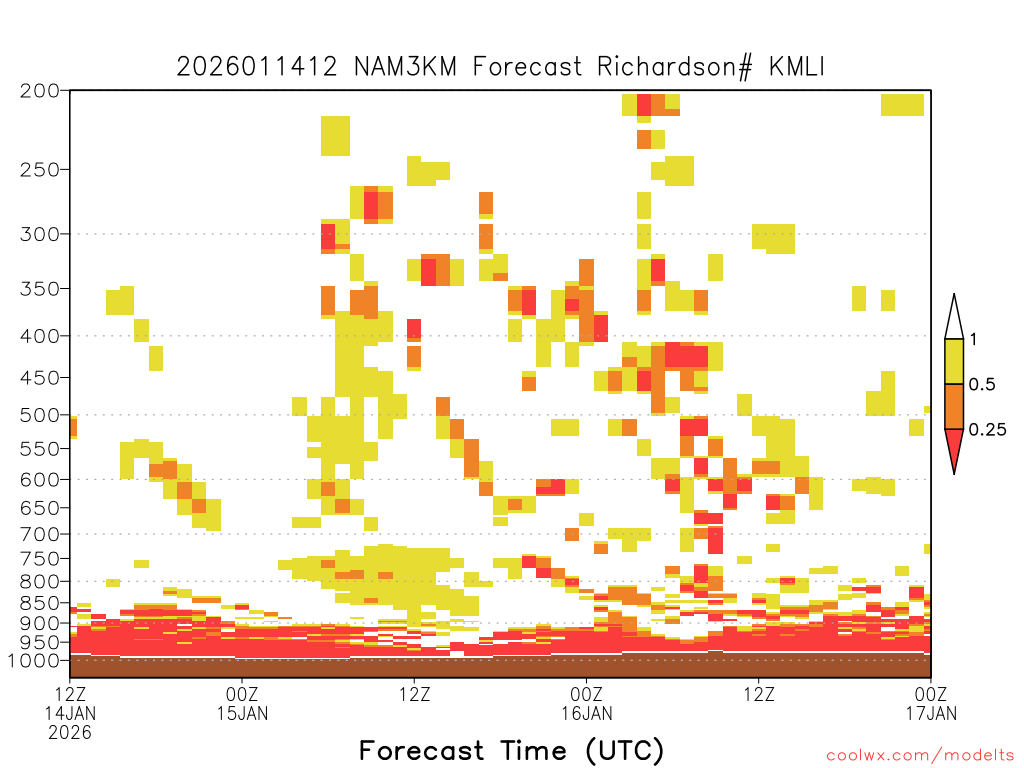 2026011412 NAM3KM Forecast Richardson# KMLI

200
250
300
350
400
450
500
550
600
650
700
750
800
850
900
950
1000

1
0.5
0.25

12Z
14JAN
2026
00Z
15JAN
12Z
00Z
16JAN
12Z
00Z
17JAN

Forecast Time (UTC)

coolwx.com/modelts